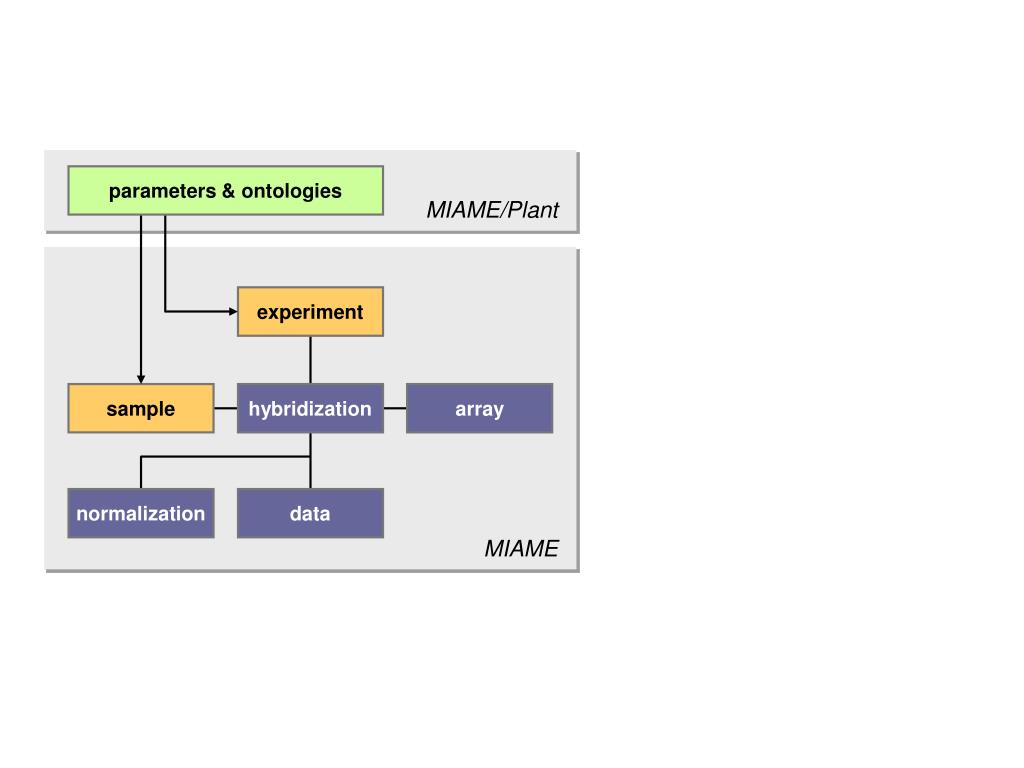 parameters & ontologies

MIAME/Plant

experiment

sample

hybridization

array

normalization

data

MIAME